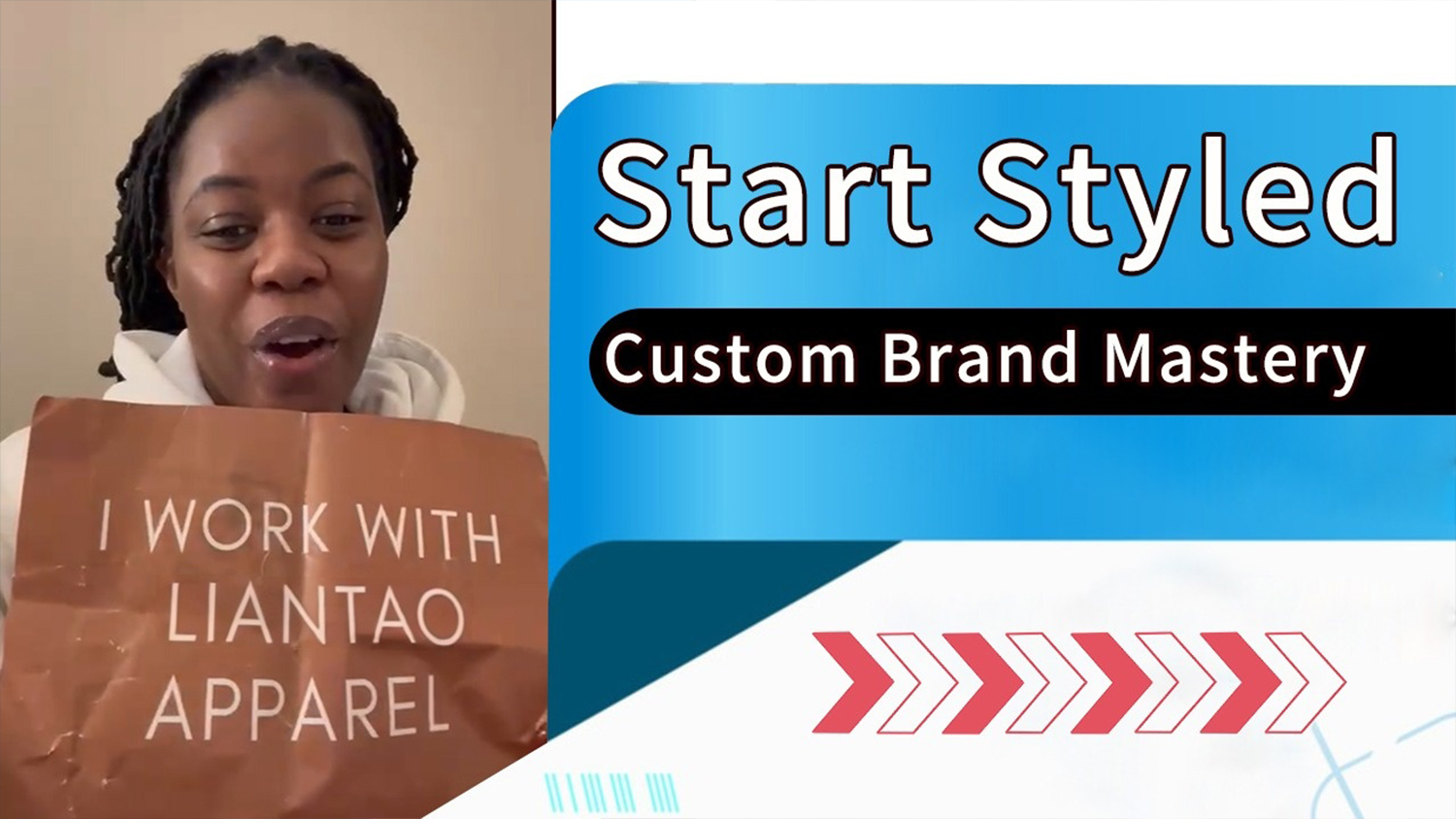 I WORK WITH LIANTAO APPAREL

Start Styled

Custom Brand Mastery